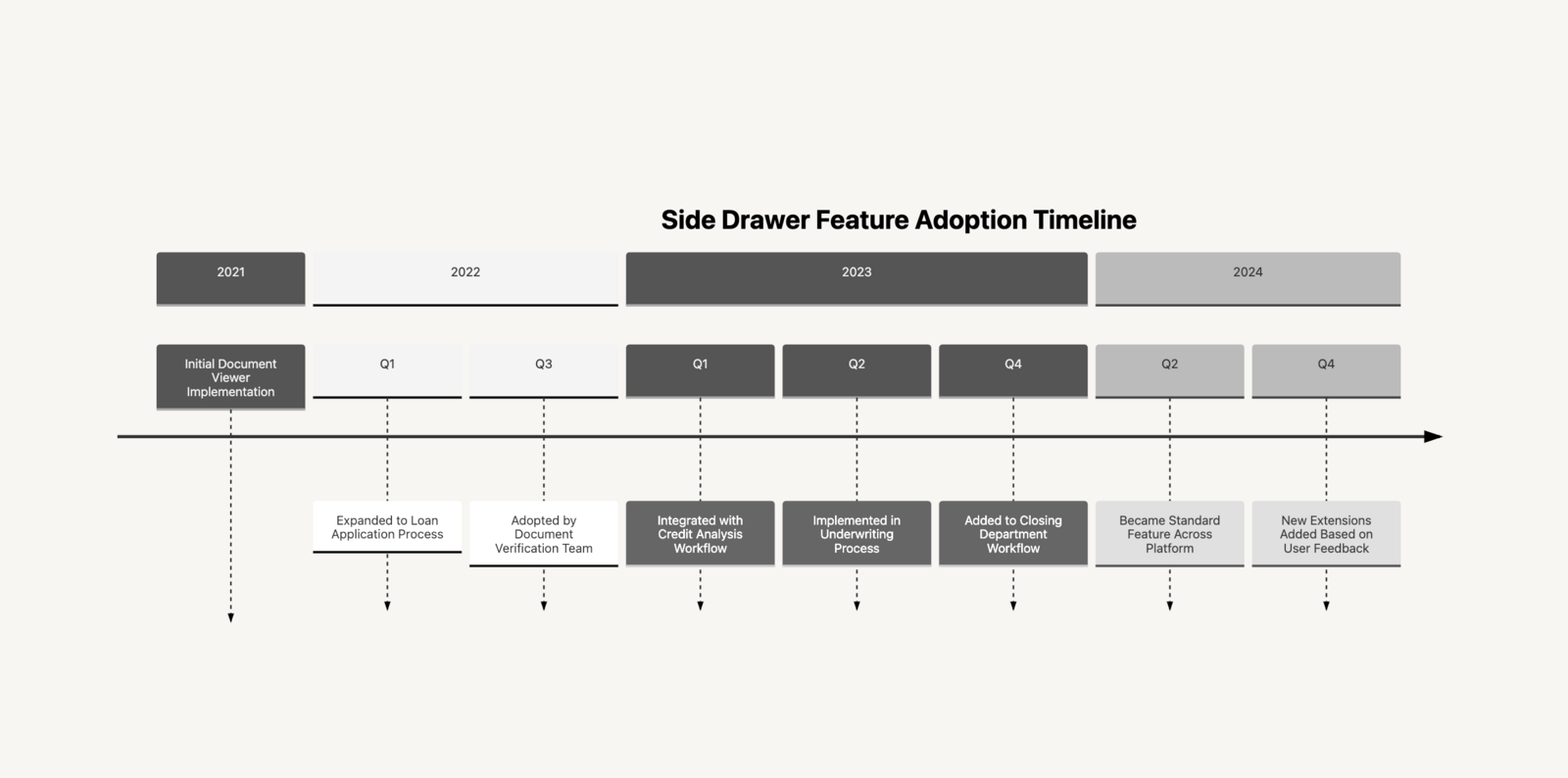 Side Drawer Feature Adoption Timeline

2021

2022

2023

2024

Initial Document Viewer Implementation

Q1

Q3

Q1

Q2

Q4

Q2

Q4

Expanded to Loan Application Process

Adopted by Document Verification Team

Integrated with Credit Analysis Workflow

Implemented in Underwriting Process

Added to Closing Department Workflow

Became Standard Feature Across Platform

New Extensions Added Based on User Feedback